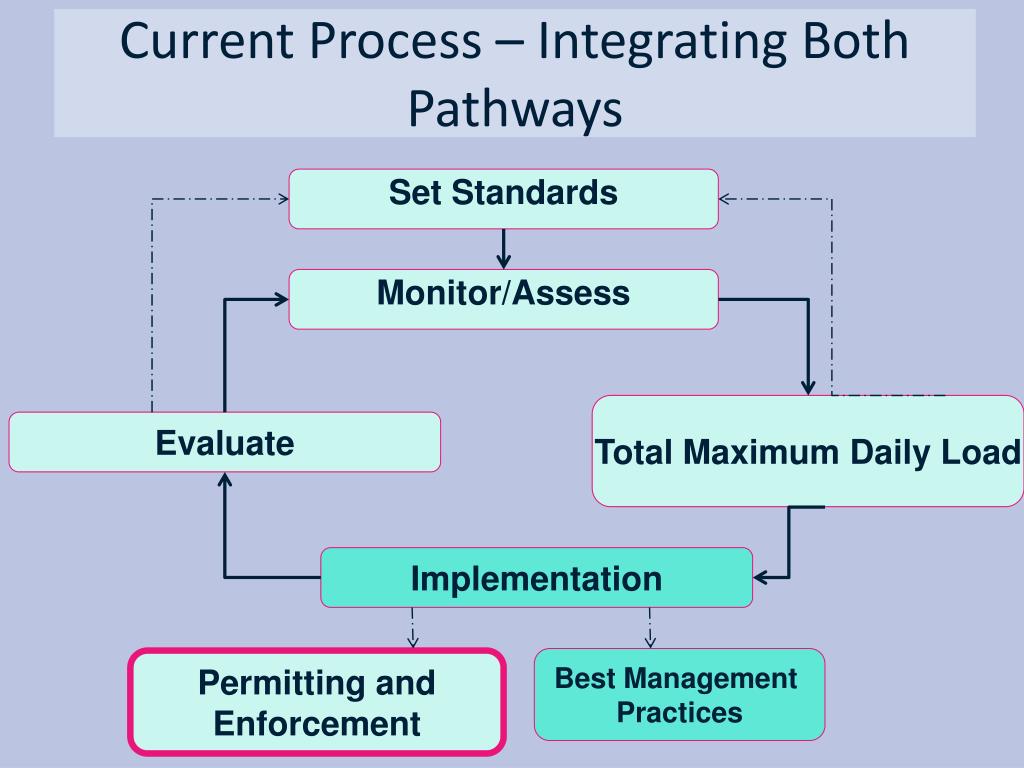 Current Process – Integrating Both Pathways

Set Standards

Monitor/Assess

Evaluate

Total Maximum Daily Load

Implementation

Permitting and Enforcement

Best Management Practices